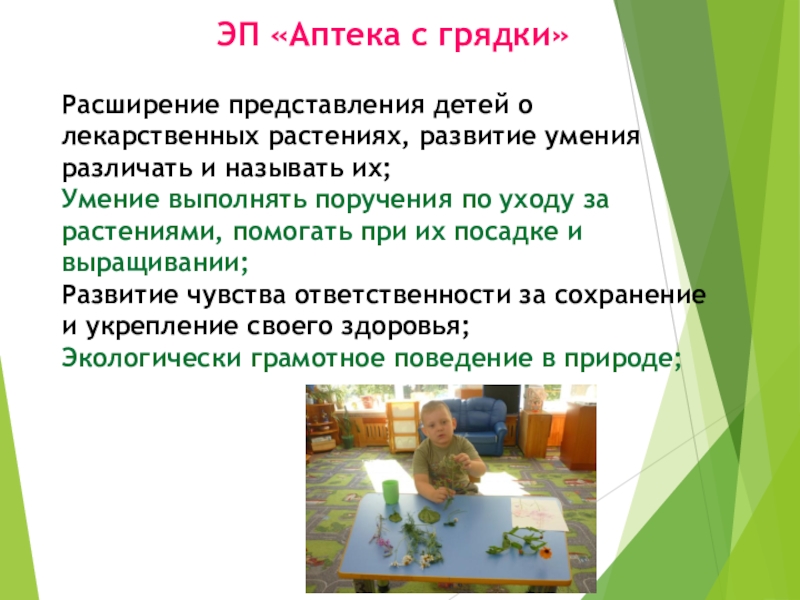 ЭП «Аптека с грядки»

Расширение представления детей о лекарственных растениях, развитие умения различать и называть их;
Умение выполнять поручения по уходу за растениями, помогать при их посадке и выращивании;
Развитие чувства ответственности за сохранение и укрепление своего здоровья;
Экологически грамотное поведение в природе;